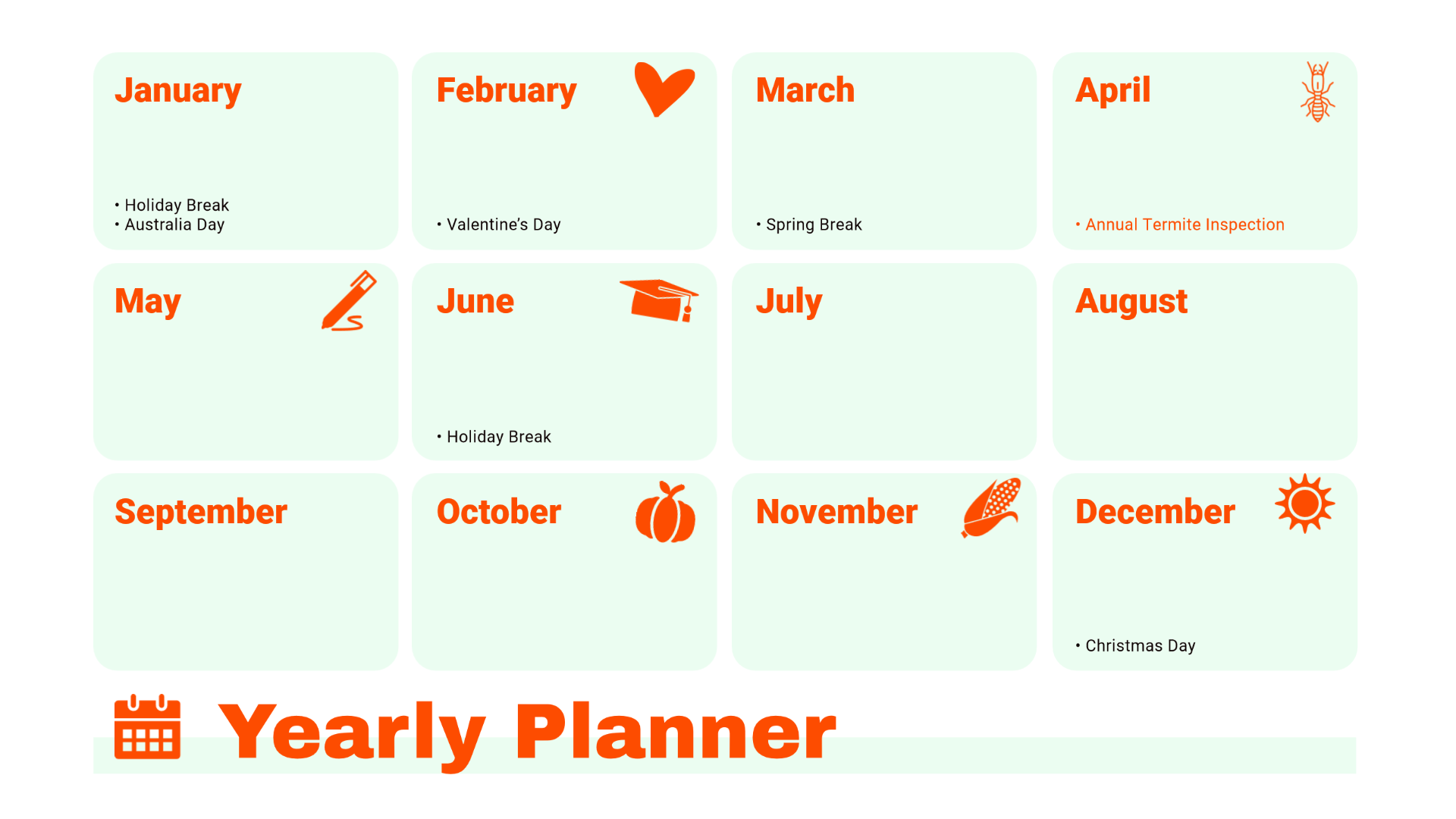 January

• Holiday Break
• Australia Day

February

• Valentine's Day

March

• Spring Break

April

• Annual Termite Inspection

May

June

• Holiday Break

July

August

September

October

November

December

• Christmas Day

Yearly Planner